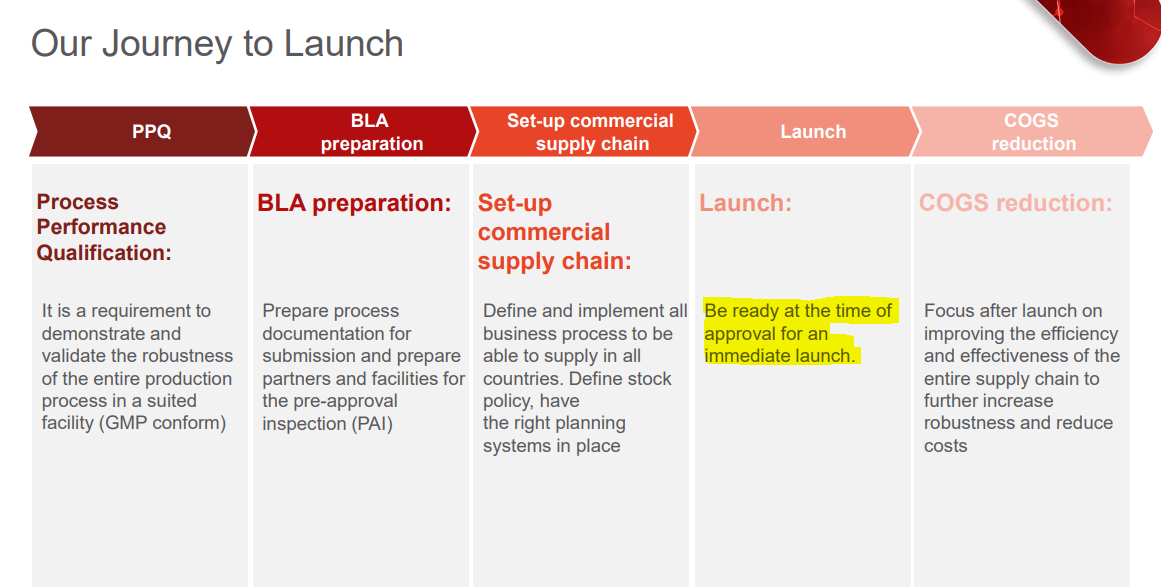 Our Journey to Launch

PPQ

BLA preparation

Set-up commercial supply chain

Launch

COGS reduction

Process Performance Qualification:

It is a requirement to demonstrate and validate the robustness of the entire production process in a suited facility (GMP conform)

BLA preparation:

Prepare process documentation for submission and prepare partners and facilities for the pre-approval inspection (PAI)

Set-up commercial supply chain:

Define and implement all business process to be able to supply in all countries. Define stock policy, have the right planning systems in place

Launch:

Be ready at the time of approval for an immediate launch.

COGS reduction:

Focus after launch on improving the efficiency and effectiveness of the entire supply chain to further increase robustness and reduce costs